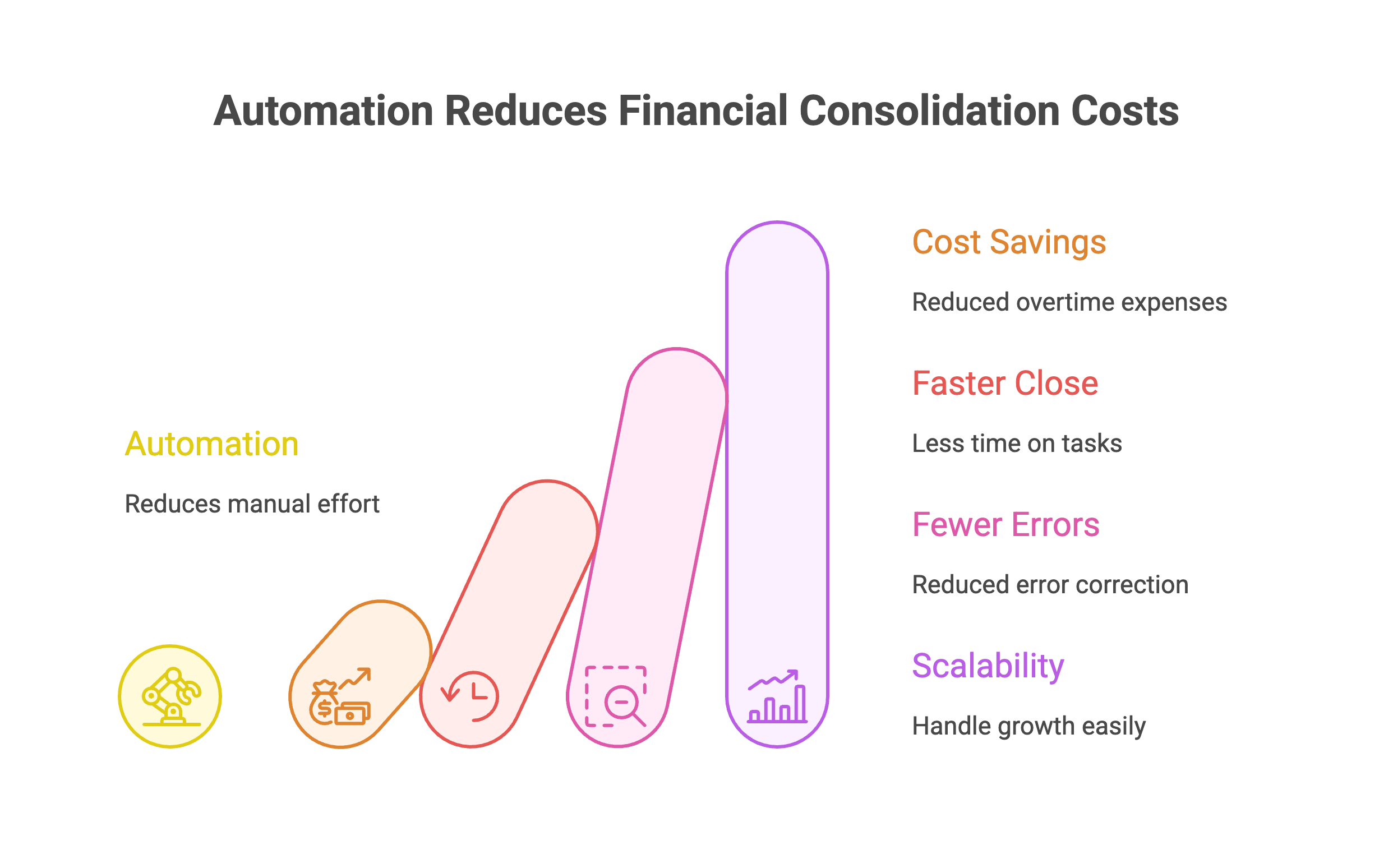 Automation Reduces Financial Consolidation Costs

Automation

Reduces manual effort

Cost Savings

Reduced overtime expenses

Faster Close

Less time on tasks

Fewer Errors

Reduced error correction

Scalability

Handle growth easily